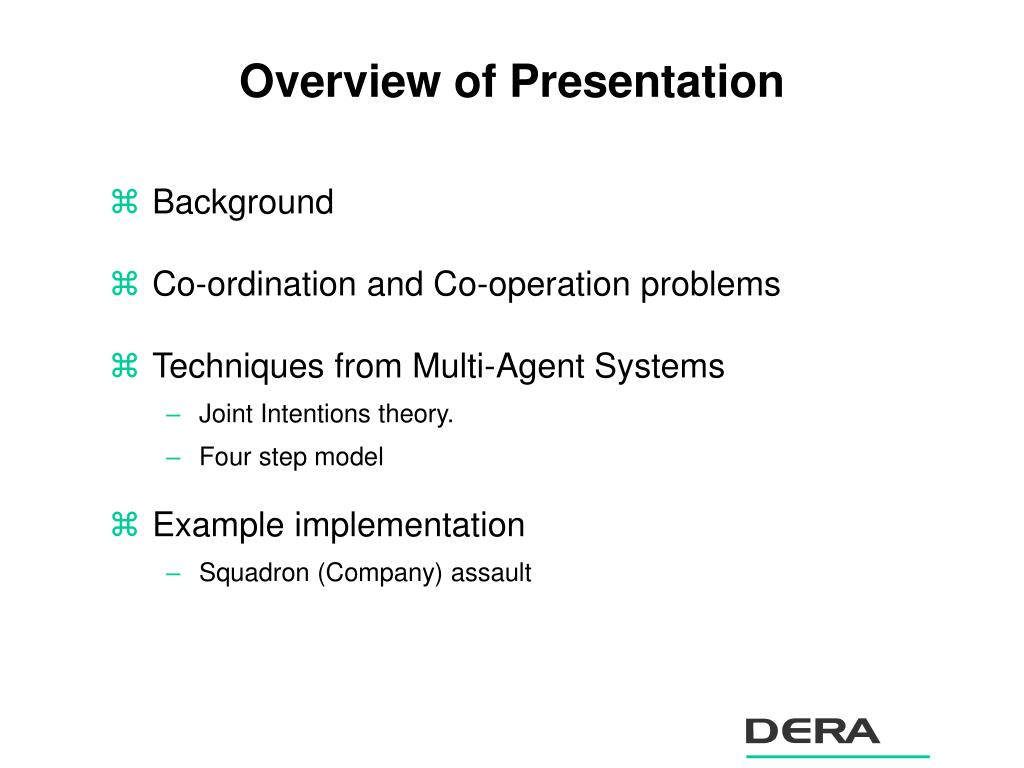 Overview of Presentation

⌘ Background

⌘ Co-ordination and Co-operation problems

⌘ Techniques from Multi-Agent Systems

– Joint Intentions theory.

– Four step model

⌘ Example implementation

– Squadron (Company) assault

DERA